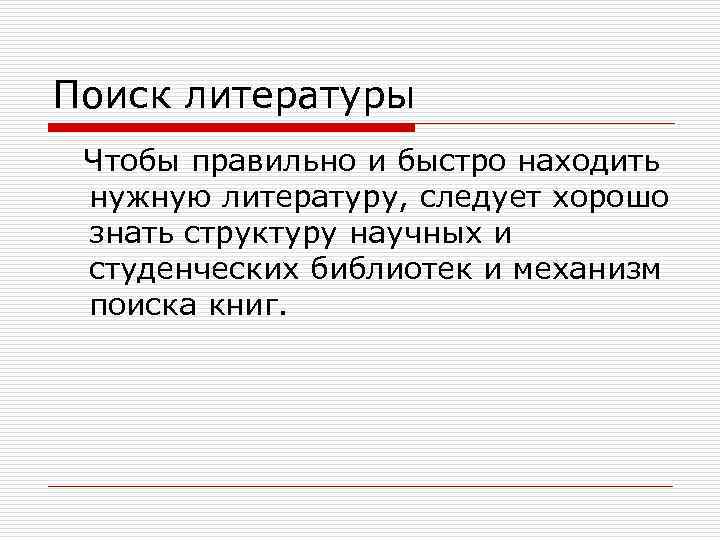 Поиск литературы

Чтобы правильно и быстро находить нужную литературу, следует хорошо знать структуру научных и студенческих библиотек и механизм поиска книг.